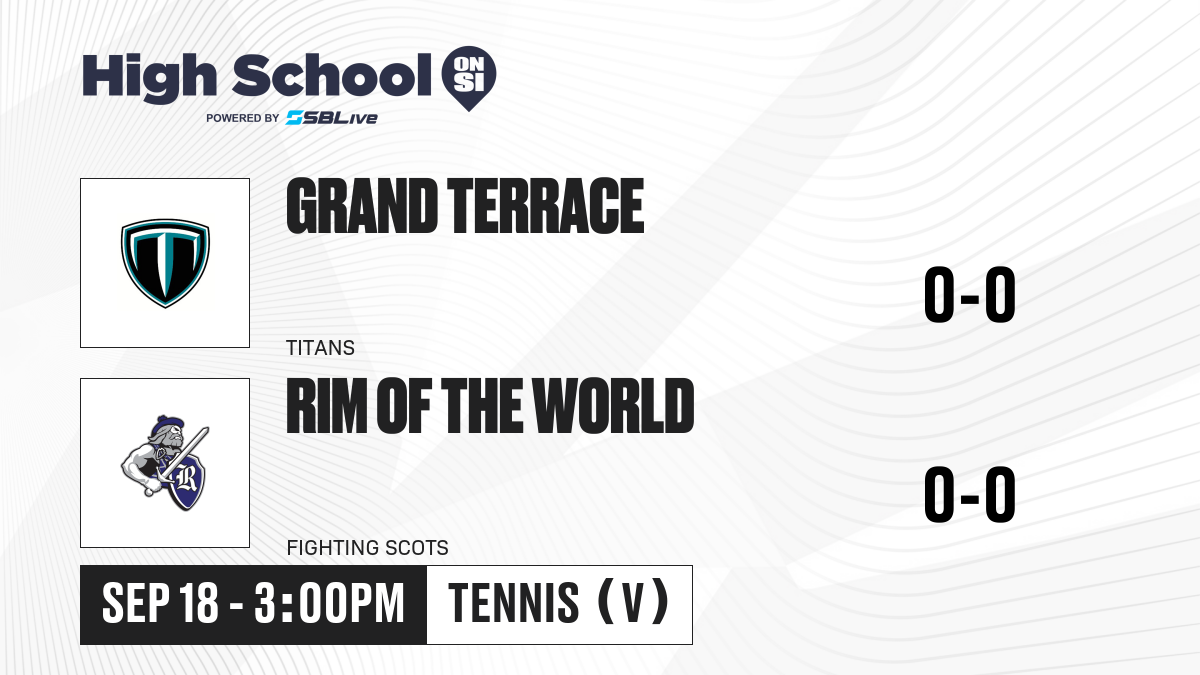 High School ON SI
POWERED BY SBLive

GRAND TERRACE
TITANS
0-0

RIM OF THE WORLD
FIGHTING SCOTS
0-0

SEP 18 - 3:00PM
TENNIS (V)